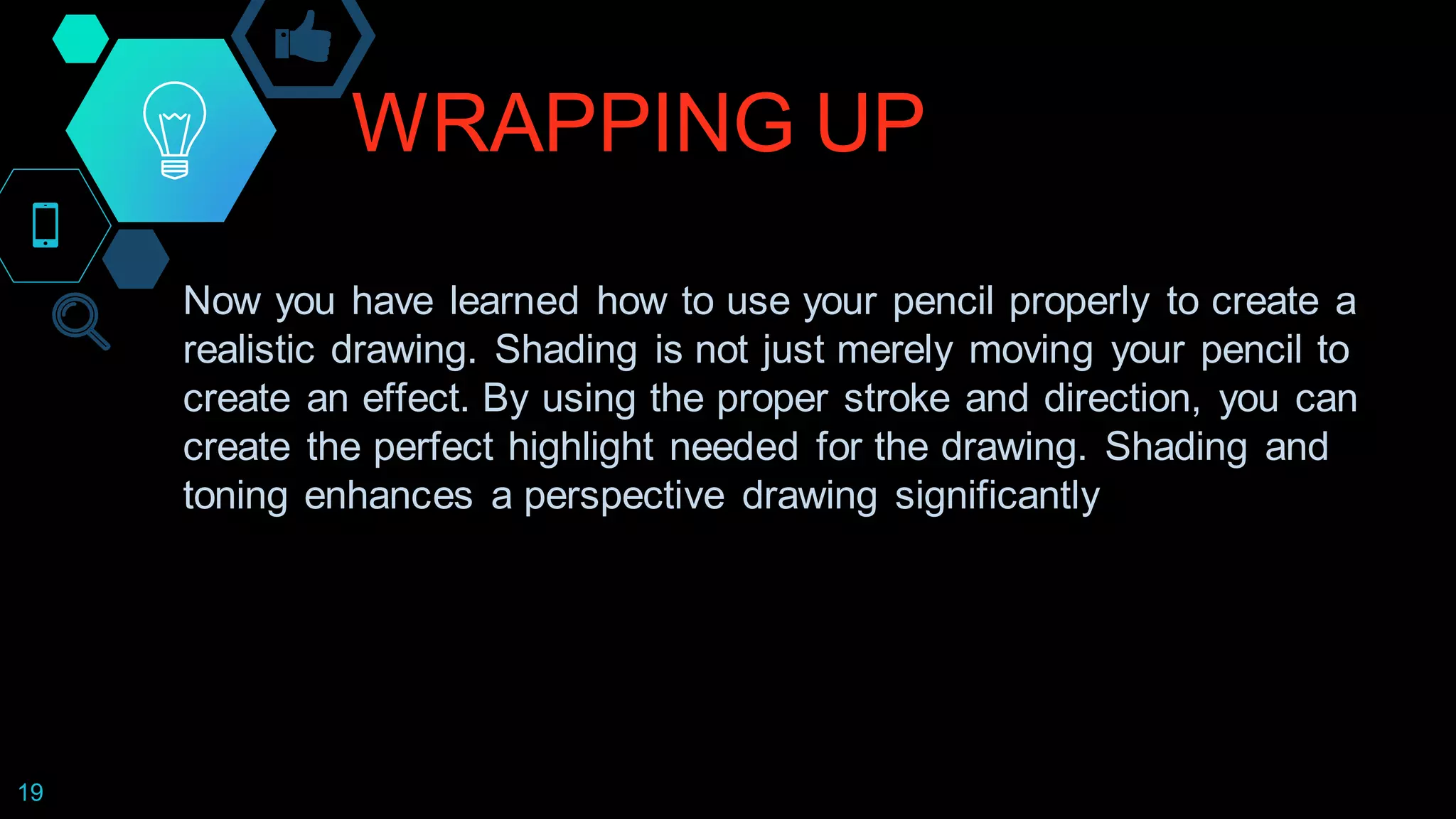 WRAPPING UP

Now you have learned how to use your pencil properly to create a realistic drawing. Shading is not just merely moving your pencil to create an effect. By using the proper stroke and direction, you can create the perfect highlight needed for the drawing. Shading and toning enhances a perspective drawing significantly

19